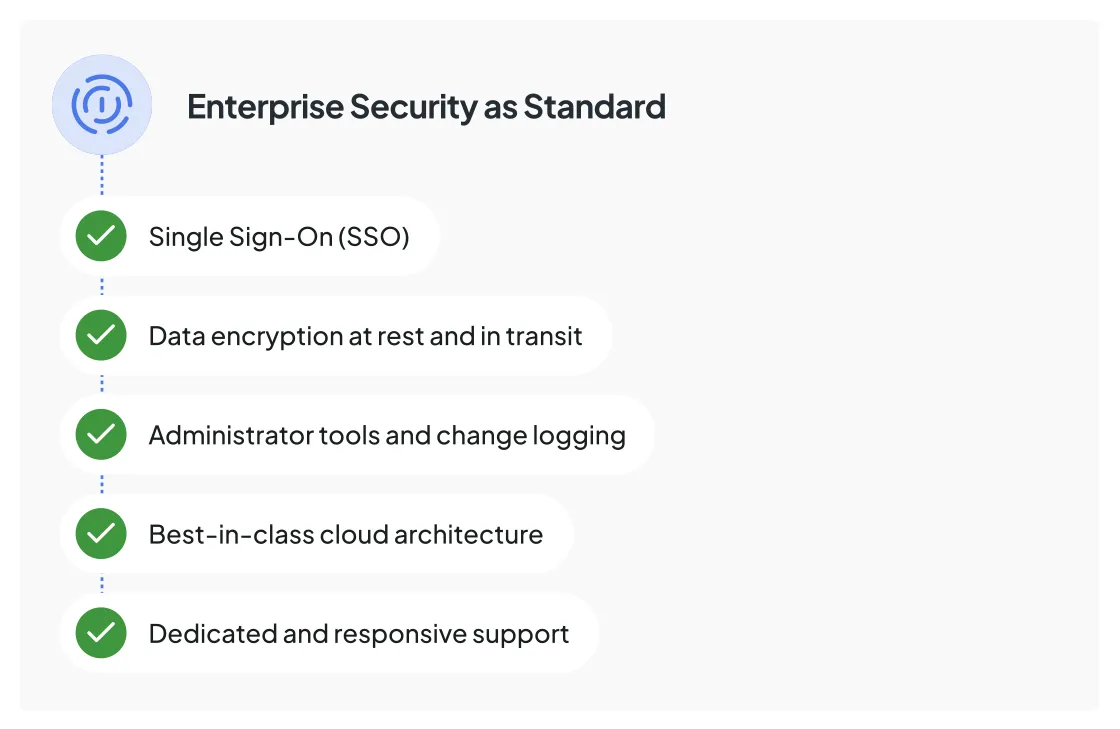 Enterprise Security as Standard

Single Sign-On (SSO)

Data encryption at rest and in transit

Administrator tools and change logging

Best-in-class cloud architecture

Dedicated and responsive support